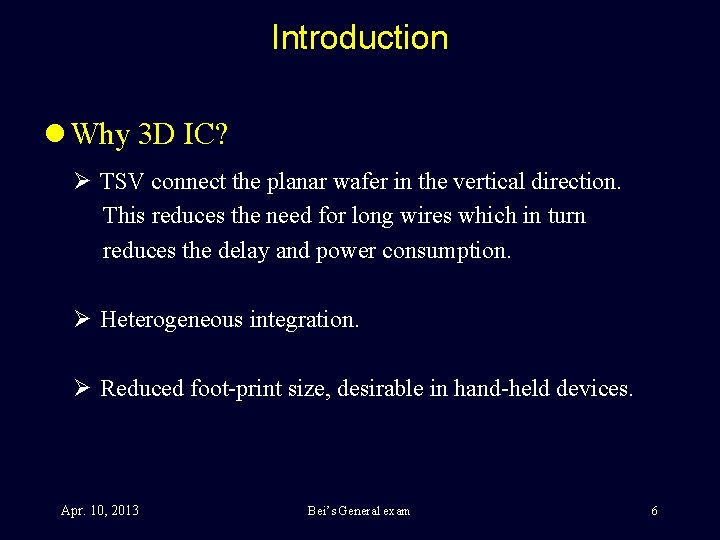 Introduction

● Why 3D IC?

➢ TSV connect the planar wafer in the vertical direction. This reduces the need for long wires which in turn reduces the delay and power consumption.

➢ Heterogeneous integration.

➢ Reduced foot-print size, desirable in hand-held devices.

Apr. 10, 2013

Bei's General exam

6